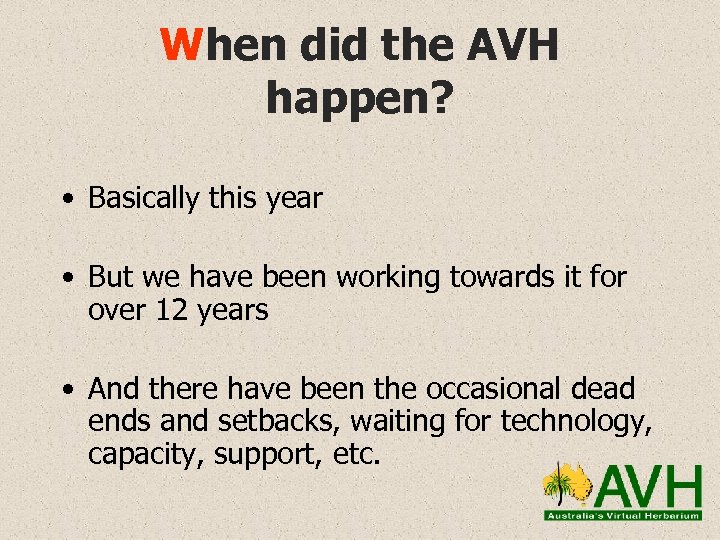 When did the AVH happen?

• Basically this year

• But we have been working towards it for over 12 years

• And there have been the occasional dead ends and setbacks, waiting for technology, capacity, support, etc.

AVH
Australia's Virtual Herbarium